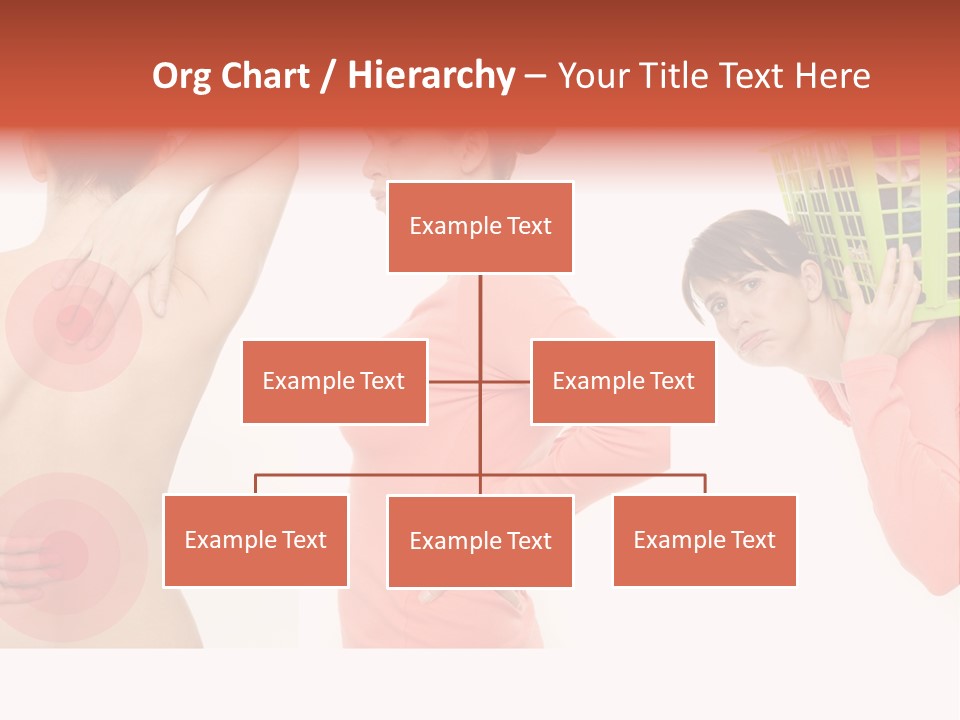 Org Chart / Hierarchy – Your Title Text Here

Example Text

Example Text

Example Text

Example Text

Example Text

Example Text